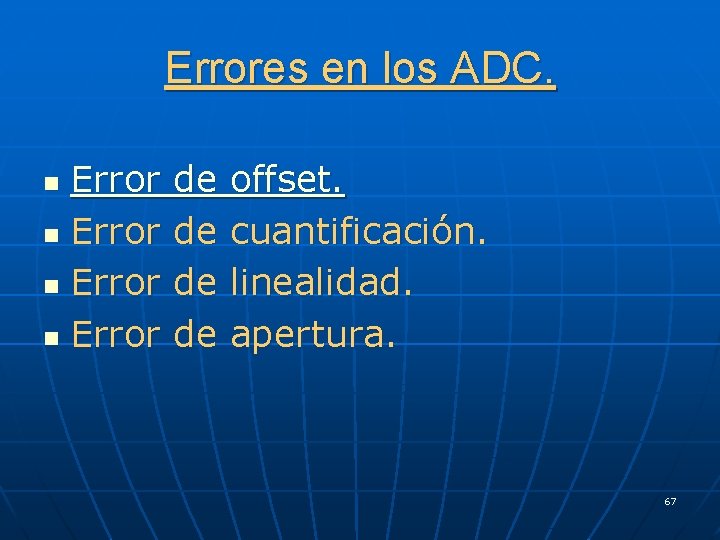 Errores en los ADC.

- Error de offset.
- Error de cuantificación.
- Error de linealidad.
- Error de apertura.

67